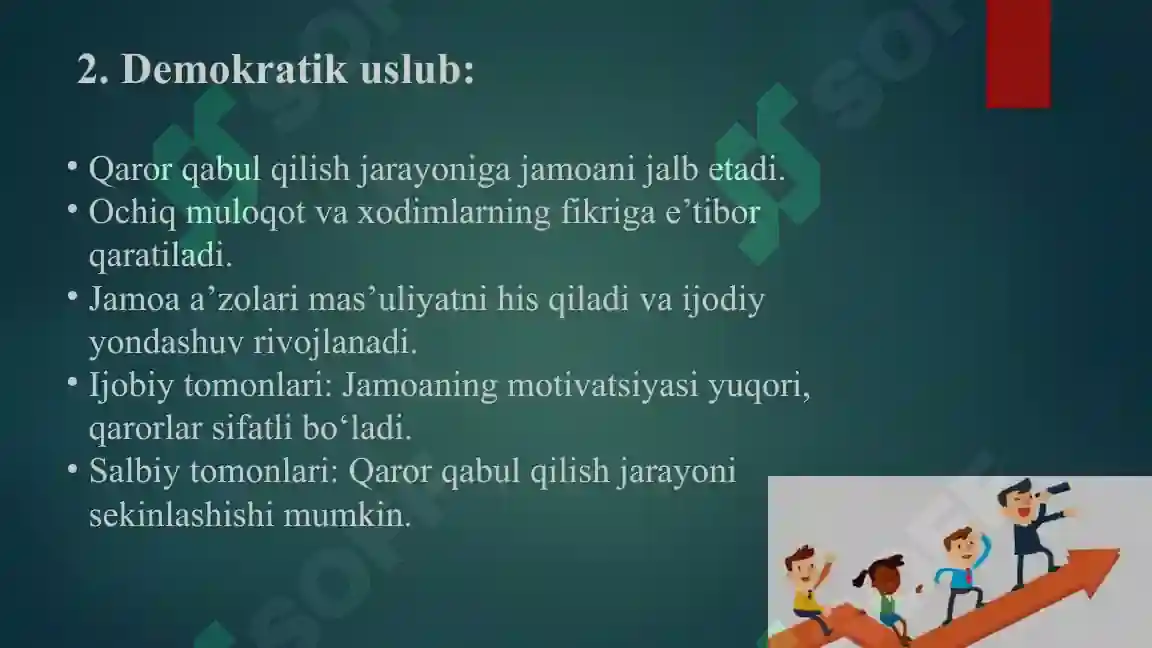 2. Demokratik uslub:

• Qaror qabul qilish jarayoniga jamoani jalb etadi.
• Ochiq muloqot va xodimlarning fikriga e’tibor qaratiladi.
• Jamoa a’zolari mas’uliyatni his qiladi va ijodiy yondashuv rivojlanadi.
• Ijobiy tomonlari: Jamoaning motivatsiyasi yuqori, qarorlar sifatli bo‘ladi.
• Salbiy tomonlari: Qaror qabul qilish jarayoni sekinlashishi mumkin.